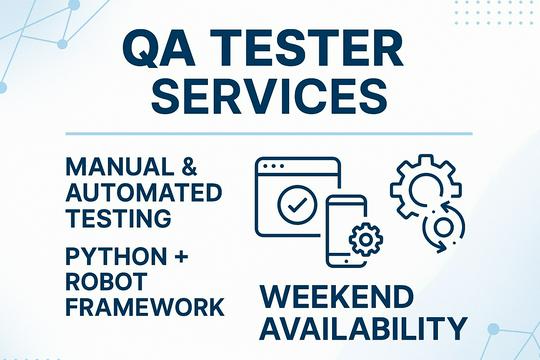 QA TESTER SERVICES

MANUAL & AUTOMATED TESTING

PYTHON + ROBOT FRAMEWORK

WEEKEND AVAILABILITY